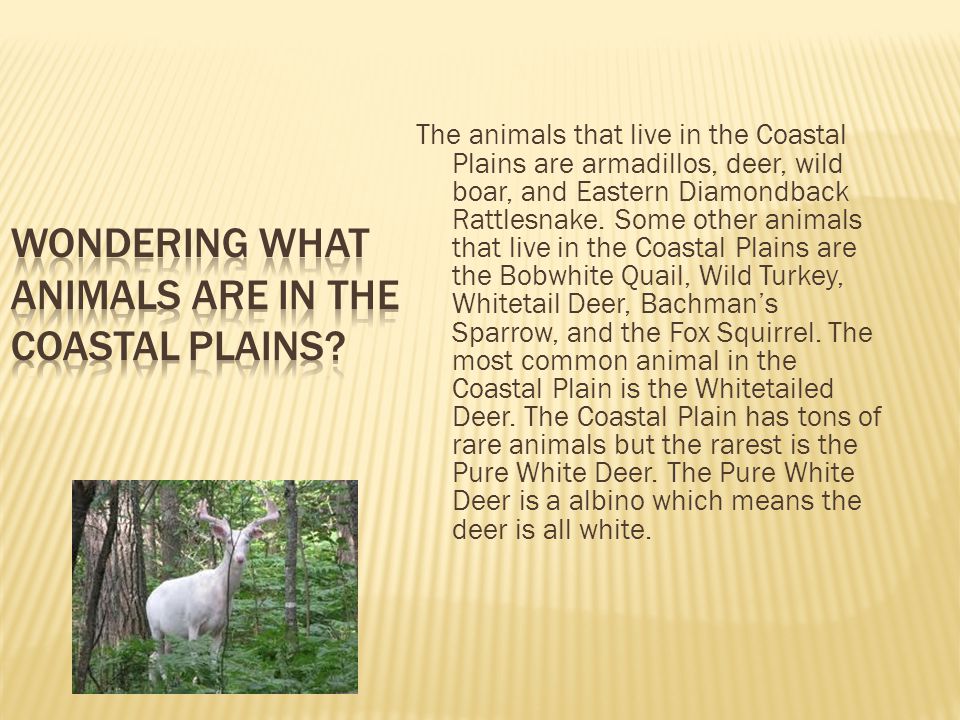 WONDERING WHAT ANIMALS ARE IN THE COASTAL PLAINS?

The animals that live in the Coastal Plains are armadillos, deer, wild boar, and Eastern Diamondback Rattlesnake. Some other animals that live in the Coastal Plains are the Bobwhite Quail, Wild Turkey, Whitetail Deer, Bachman's Sparrow, and the Fox Squirrel. The most common animal in the Coastal Plain is the Whitetailed Deer. The Coastal Plain has tons of rare animals but the rarest is the Pure White Deer. The Pure White Deer is a albino which means the deer is all white.